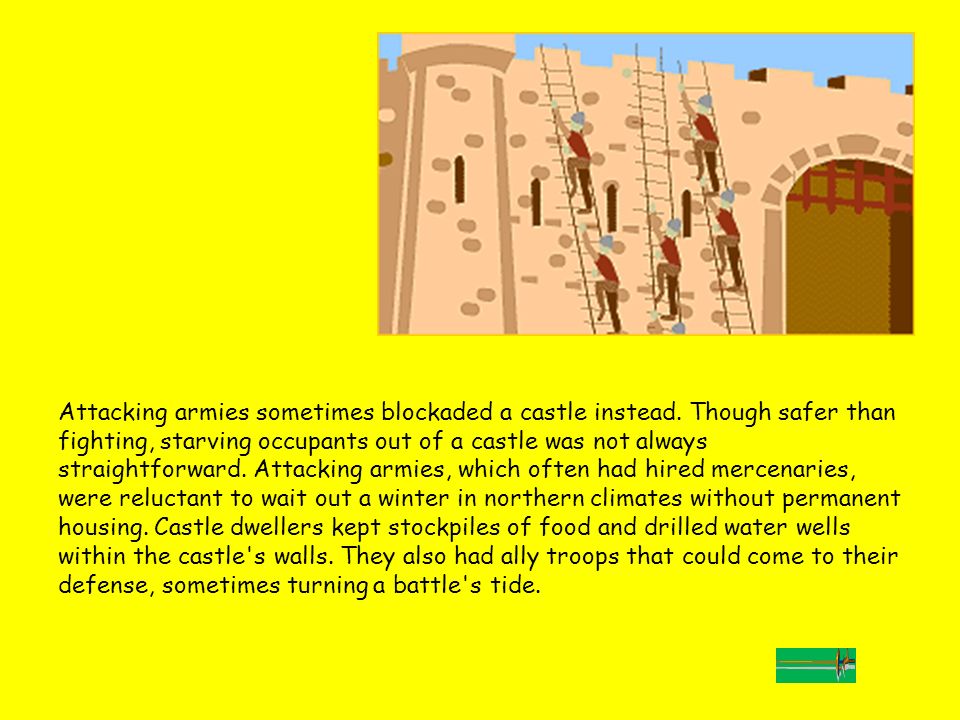 Attacking armies sometimes blockaded a castle instead. Though safer than fighting, starving occupants out of a castle was not always straightforward. Attacking armies, which often had hired mercenaries, were reluctant to wait out a winter in northern climates without permanent housing. Castle dwellers kept stockpiles of food and drilled water wells within the castle's walls. They also had ally troops that could come to their defense, sometimes turning a battle's tide.